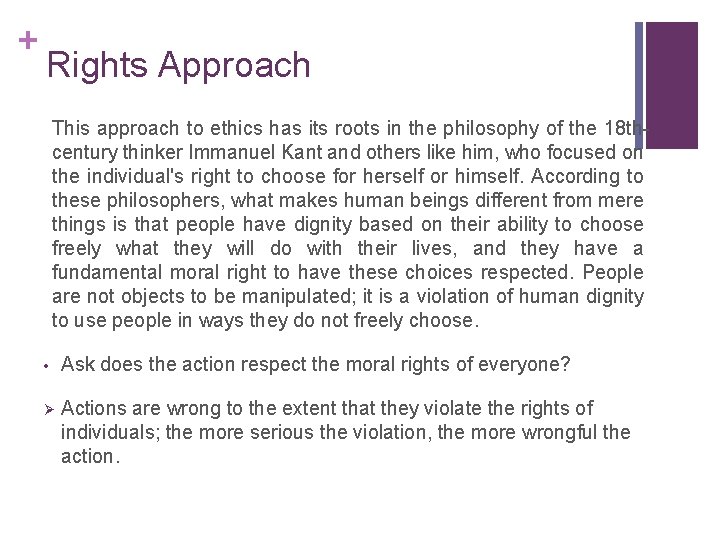 +
Rights Approach

This approach to ethics has its roots in the philosophy of the 18th-century thinker Immanuel Kant and others like him, who focused on the individual's right to choose for herself or himself. According to these philosophers, what makes human beings different from mere things is that people have dignity based on their ability to choose freely what they will do with their lives, and they have a fundamental moral right to have these choices respected. People are not objects to be manipulated; it is a violation of human dignity to use people in ways they do not freely choose.

• Ask does the action respect the moral rights of everyone?

➢ Actions are wrong to the extent that they violate the rights of individuals; the more serious the violation, the more wrongful the action.